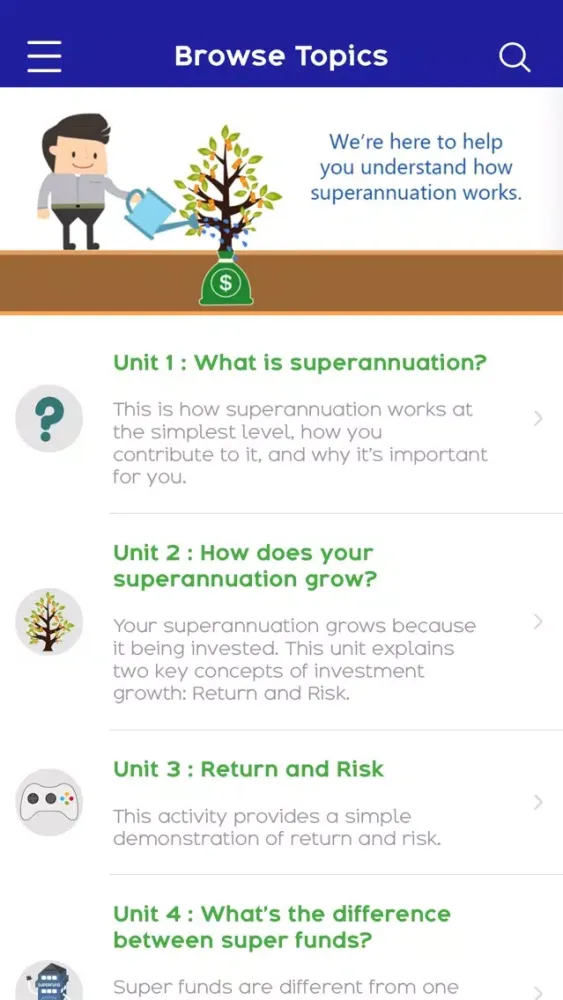 Browse Topics

We're here to help you understand how superannuation works.

$

Unit 1 : What is superannuation?

This is how superannuation works at the simplest level, how you contribute to it, and why it's important for you.

Unit 2 : How does your superannuation grow?

Your superannuation grows because it being invested. This unit explains two key concepts of investment growth: Return and Risk.

Unit 3 : Return and Risk

This activity provides a simple demonstration of return and risk.

Unit 4 : What's the difference between super funds?

Super funds are different from one